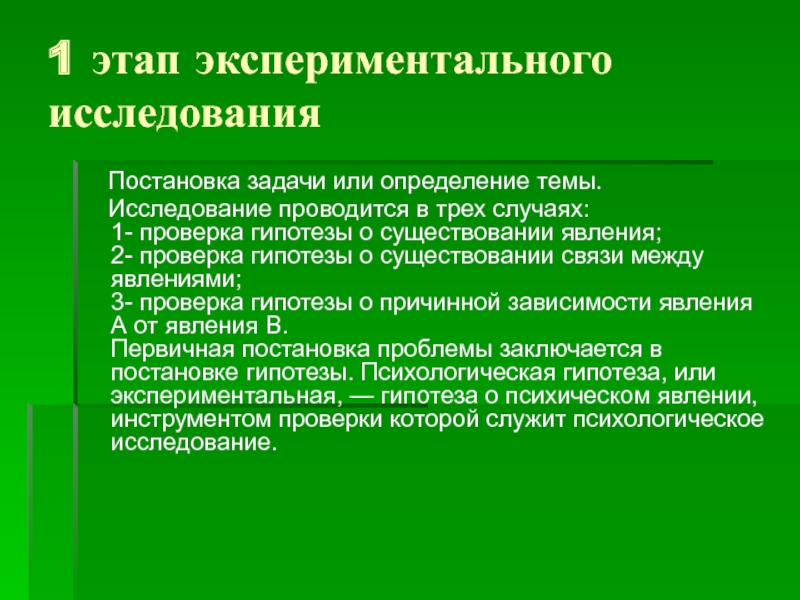 1 этап экспериментального исследования

Постановка задачи или определение темы.

Исследование проводится в трех случаях:
1- проверка гипотезы о существовании явления;
2- проверка гипотезы о существовании связи между явлениями;
3- проверка гипотезы о причинной зависимости явления А от явления В.
Первичная постановка проблемы заключается в постановке гипотезы. Психологическая гипотеза, или экспериментальная, — гипотеза о психическом явлении, инструментом проверки которой служит психологическое исследование.